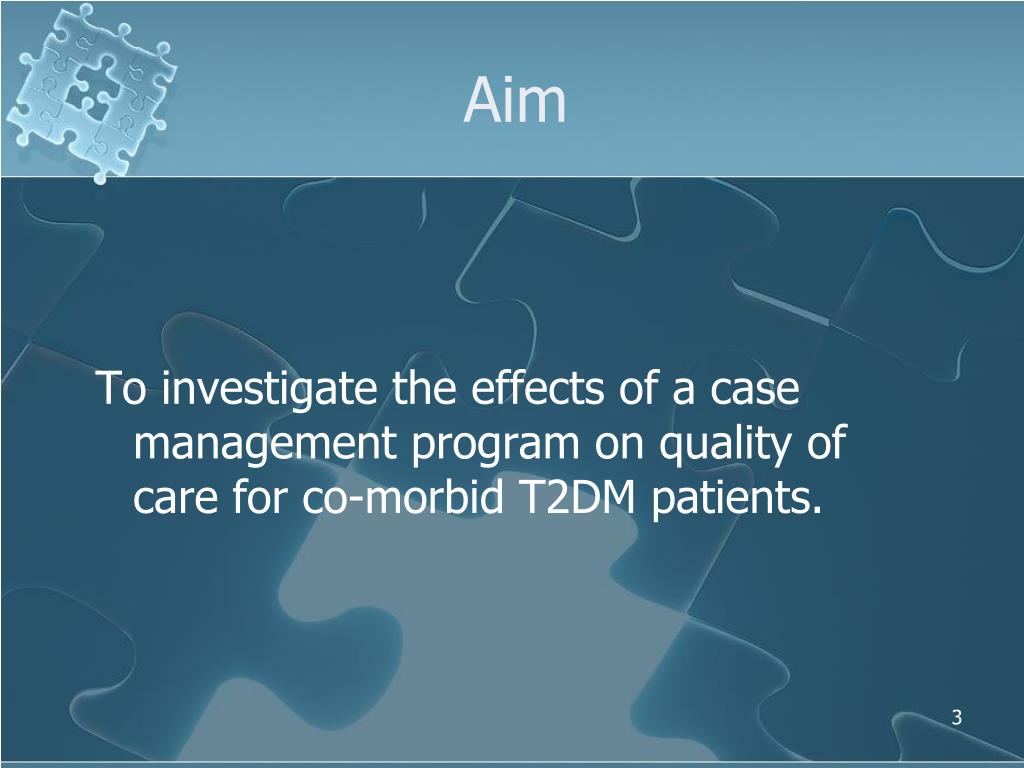 Aim

To investigate the effects of a case management program on quality of care for co-morbid T2DM patients.

3